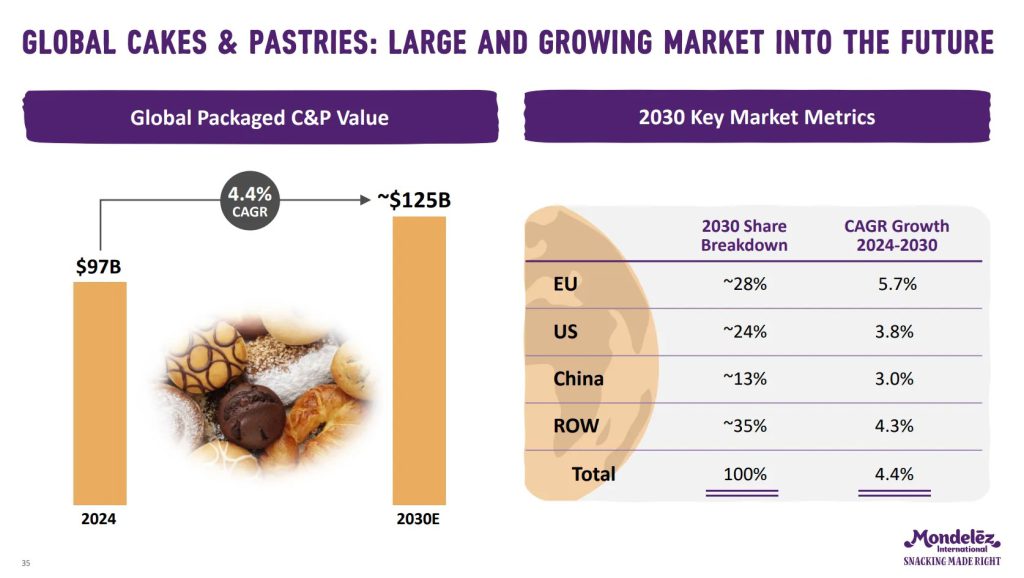 GLOBAL CAKES & PASTRIES: LARGE AND GROWING MARKET INTO THE FUTURE

Global Packaged C&P Value

4.4% CAGR

$97B

~$125B

2024

2030E

2030 Key Market Metrics

| | 2030 Share Breakdown | CAGR Growth 2024-2030 |
|---|---|---|
| EU | ~28% | 5.7% |
| US | ~24% | 3.8% |
| China | ~13% | 3.0% |
| ROW | ~35% | 4.3% |
| Total | 100% | 4.4% |

35

Mondelēz International
SNACKING MADE RIGHT